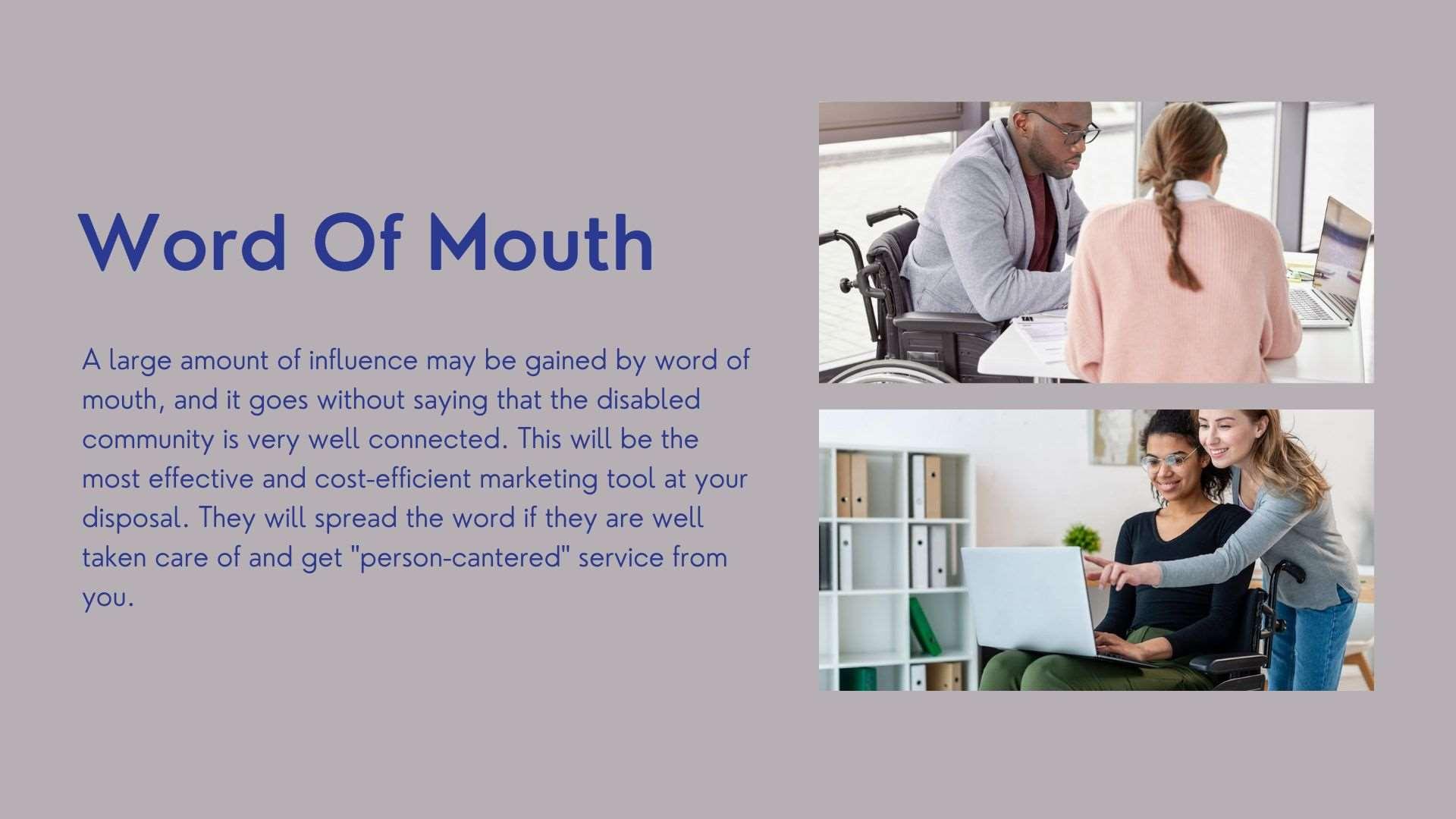 Word Of Mouth

A large amount of influence may be gained by word of mouth, and it goes without saying that the disabled community is very well connected. This will be the most effective and cost-efficient marketing tool at your disposal. They will spread the word if they are well taken care of and get "person-cantered" service from you.